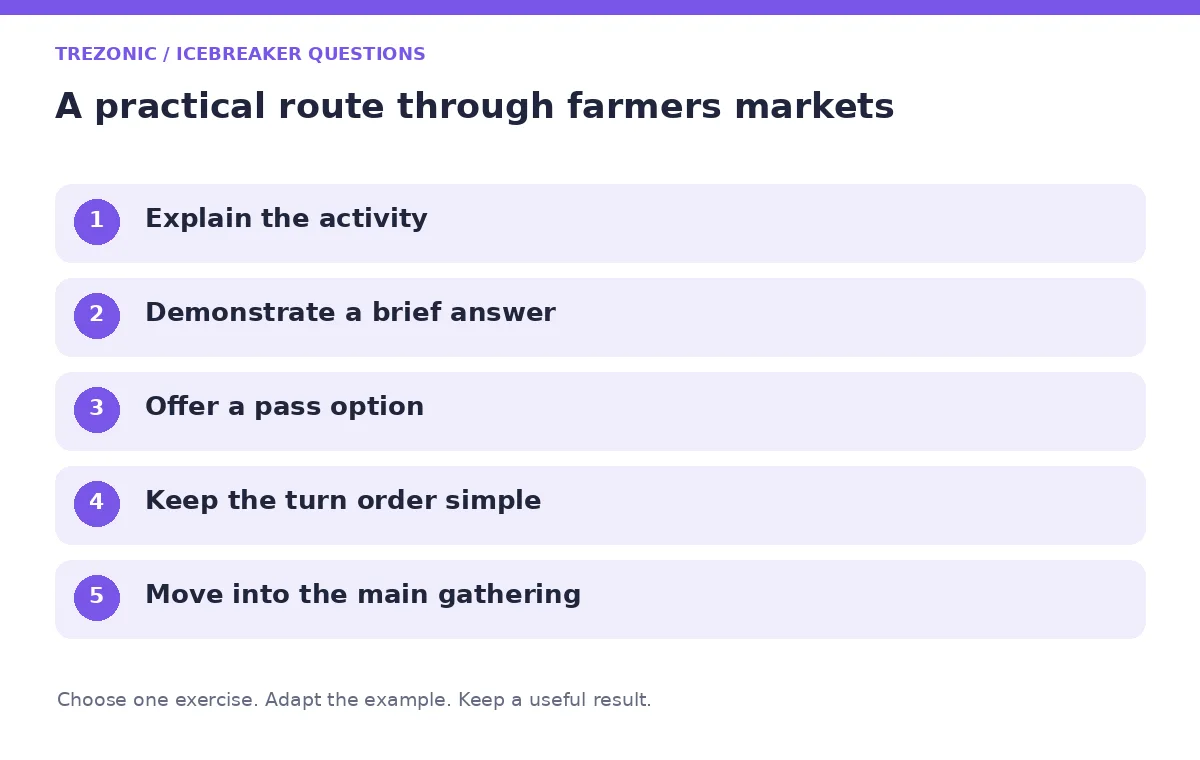 TREZONIC / ICEBREAKER QUESTIONS

A practical route through farmers markets

1 Explain the activity

2 Demonstrate a brief answer

3 Offer a pass option

4 Keep the turn order simple

5 Move into the main gathering

Choose one exercise. Adapt the example. Keep a useful result.